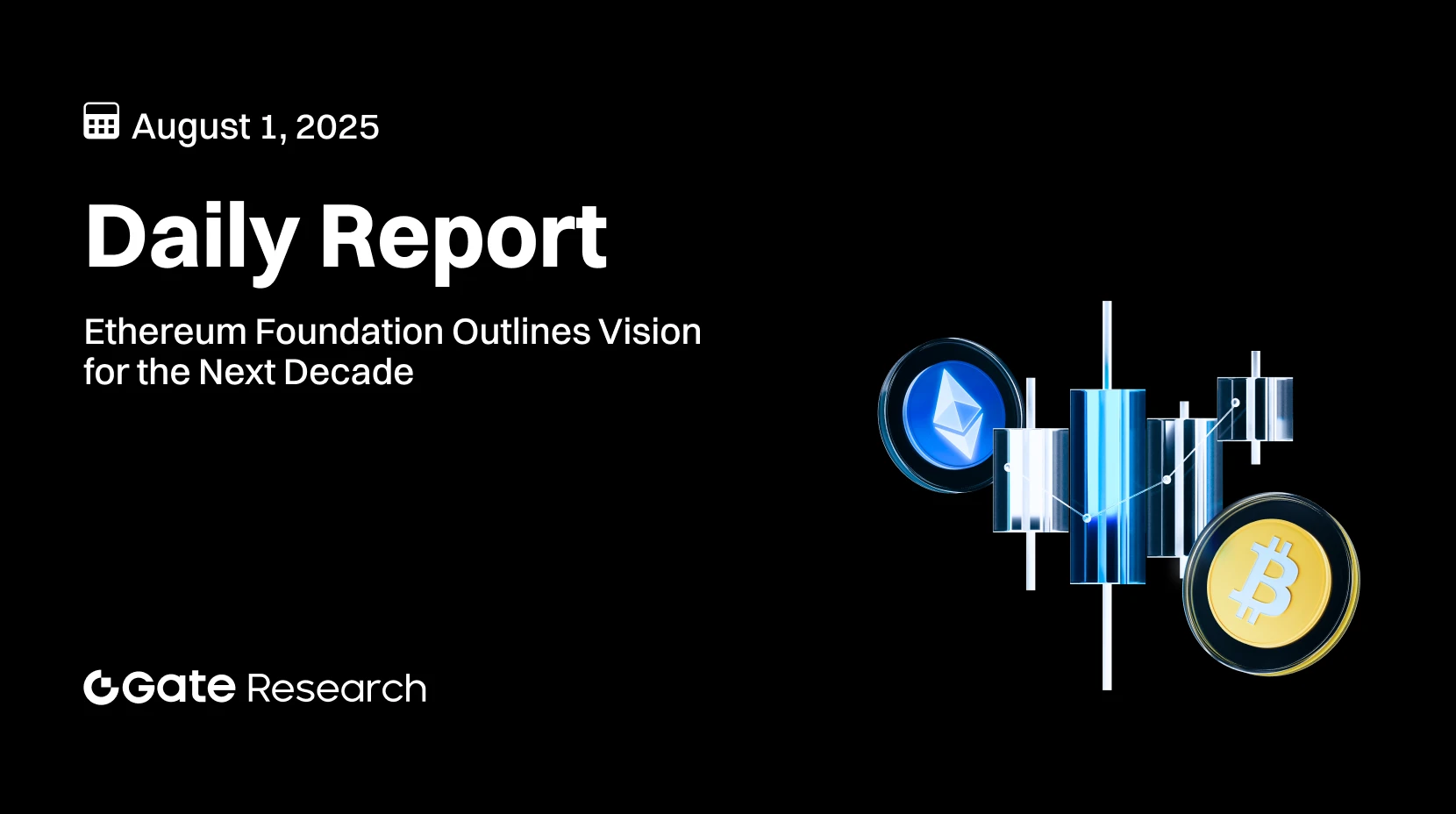 August 1, 2025

Daily Report

Ethereum Foundation Outlines Vision for the Next Decade

Gate Research